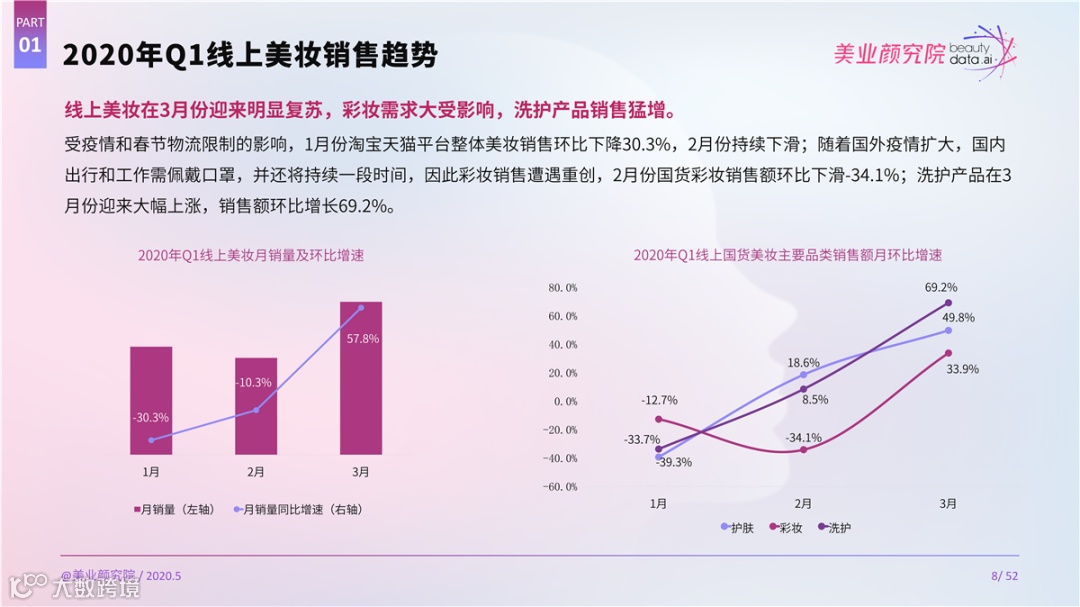 PART
01

2020年Q1线上美妆销售趋势

美业颜究院 beauty data.ai

线上美妆在3月份迎来明显复苏，彩妆需求大受影响，洗护产品销售猛增。

受疫情和春节物流限制的影响，1月份淘宝天猫平台整体美妆销售环比下降30.3%，2月份持续下滑；随着国外疫情扩大，国内出行和工作需佩戴口罩，并还将持续一段时间，因此彩妆销售遭遇重创，2月份国货彩妆销售额环比下滑-34.1%；洗护产品在3月份迎来大幅上涨，销售额环比增长69.2%。

2020年Q1线上美妆月销量及环比增速

-30.3%
-10.3%
57.8%
1月
2月
3月
月销量（左轴）
月销量同比增速（右轴）

2020年Q1线上国货美妆主要品类销售额月环比增速

80.0%
60.0%
40.0%
20.0%
0.0%
-20.0%
-40.0%
-60.0%
-12.7%
-33.7%
-39.3%
18.6%
8.5%
-34.1%
69.2%
49.8%
33.9%
1月
2月
3月
护肤
彩妆
洗护

@美业颜究院 / 2020.5

8/ 52

大数跨境